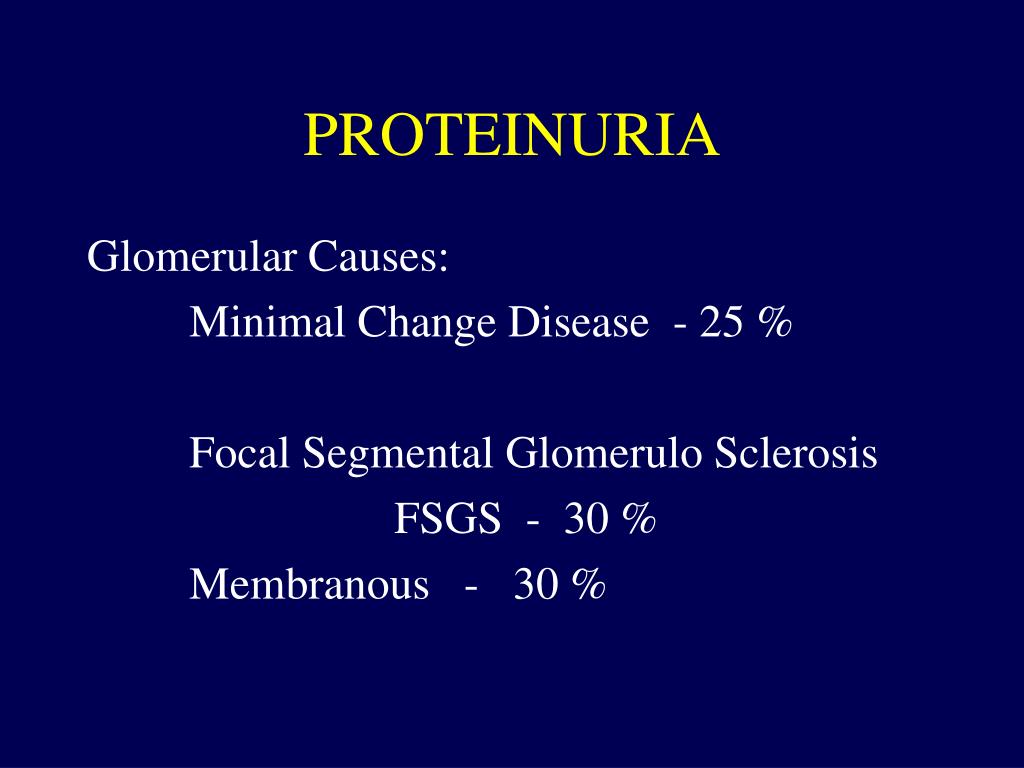 PROTEINURIA

Glomerular Causes:
Minimal Change Disease - 25 %

Focal Segmental Glomerulo Sclerosis
FSGS - 30 %
Membranous - 30 %